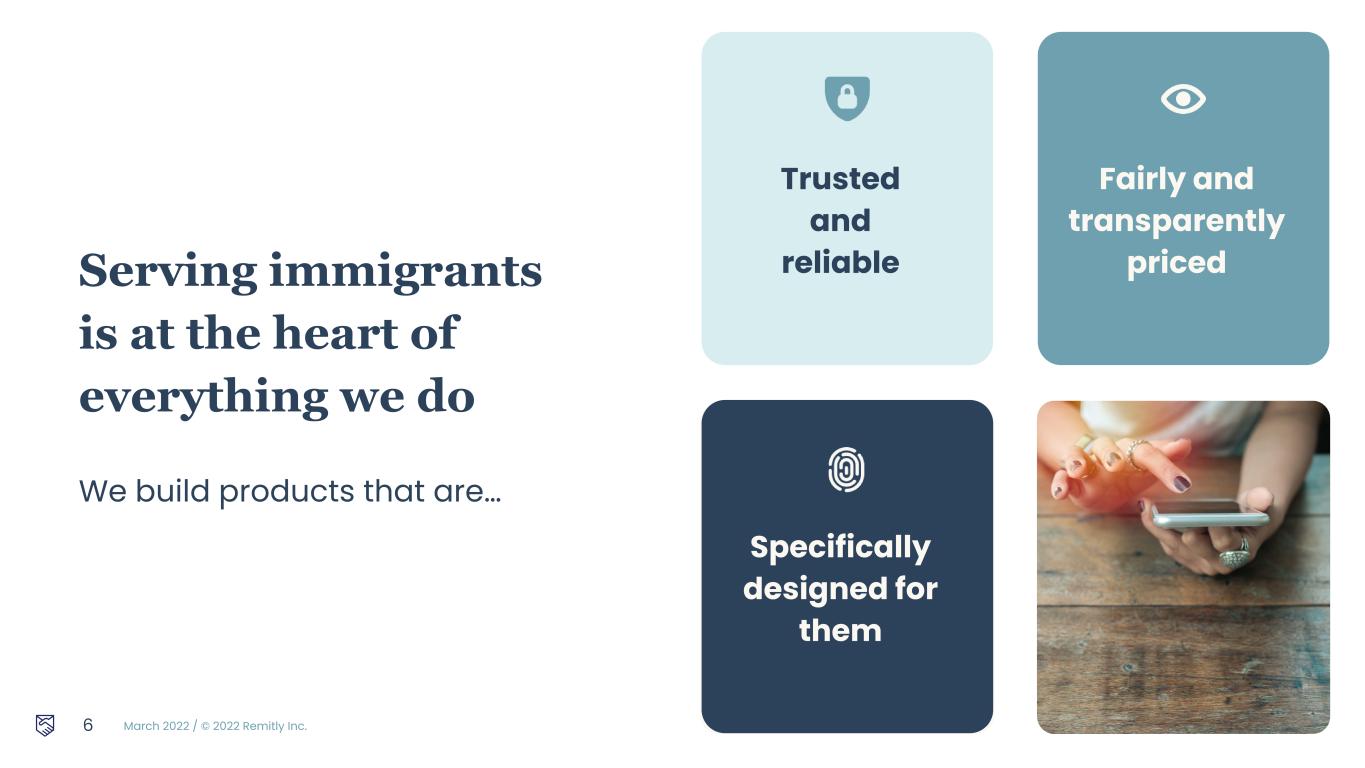 Serving immigrants is at the heart of everything we do

We build products that are...

Trusted and reliable

Fairly and transparently priced

Specifically designed for them

6 March 2022 / © 2022 Remitly Inc.